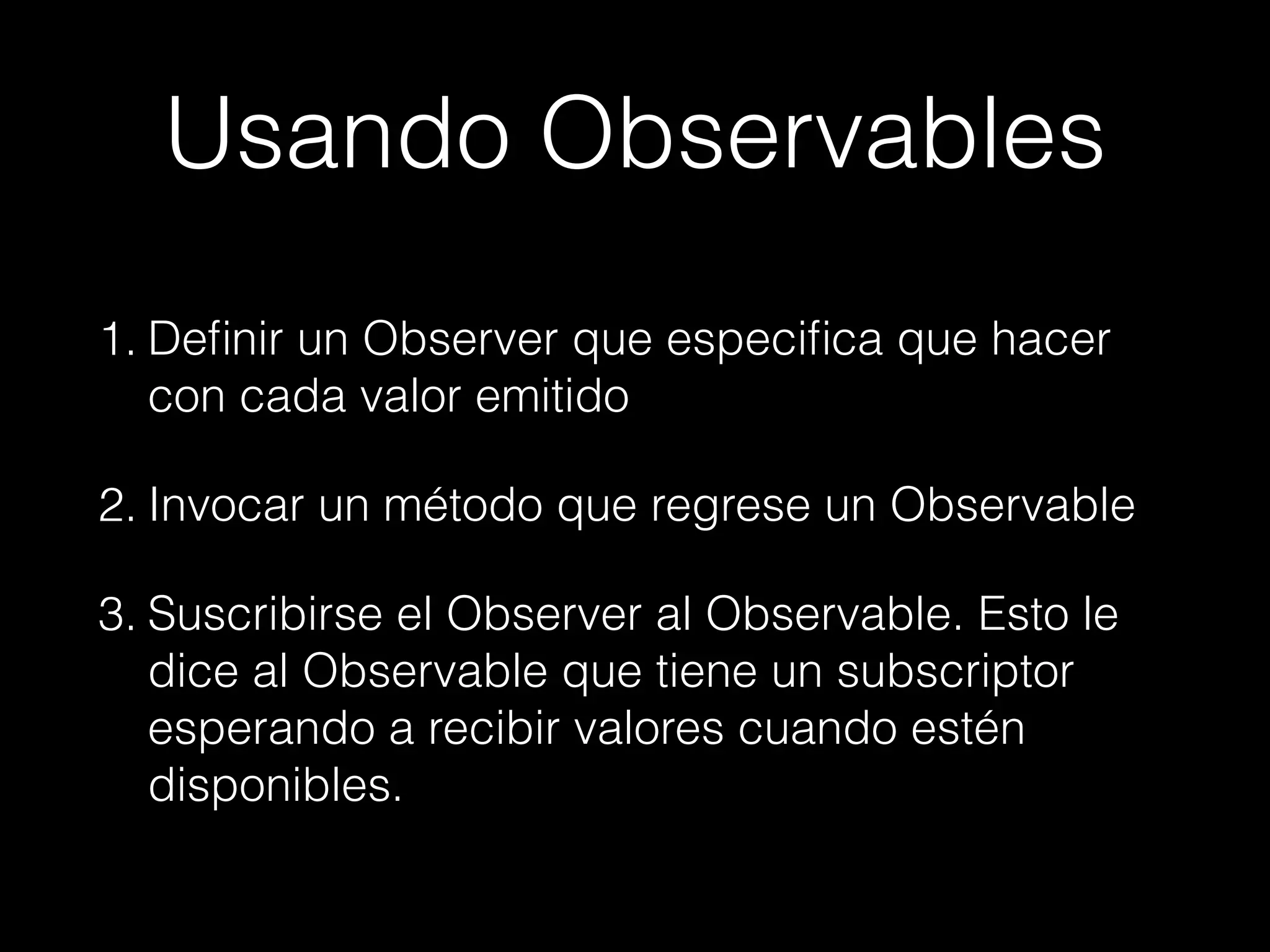 Usando Observables

1. Definir un Observer que especifica que hacer con cada valor emitido

2. Invocar un método que regrese un Observable

3. Suscribirse el Observer al Observable. Esto le dice al Observable que tiene un subscriptor esperando a recibir valores cuando estén disponibles.